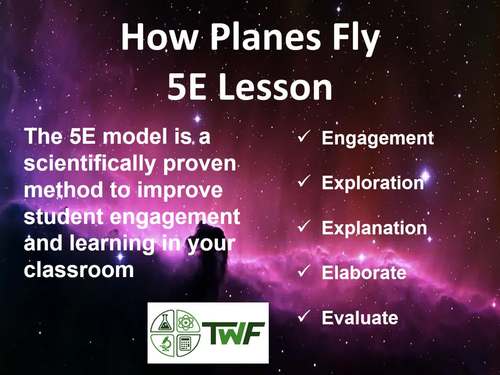 How Planes Fly
5E Lesson

The 5E model is a scientifically proven method to improve student engagement and learning in your classroom

✓ Engagement

✓ Exploration

✓ Explanation

✓ Elaborate

✓ Evaluate

TWF